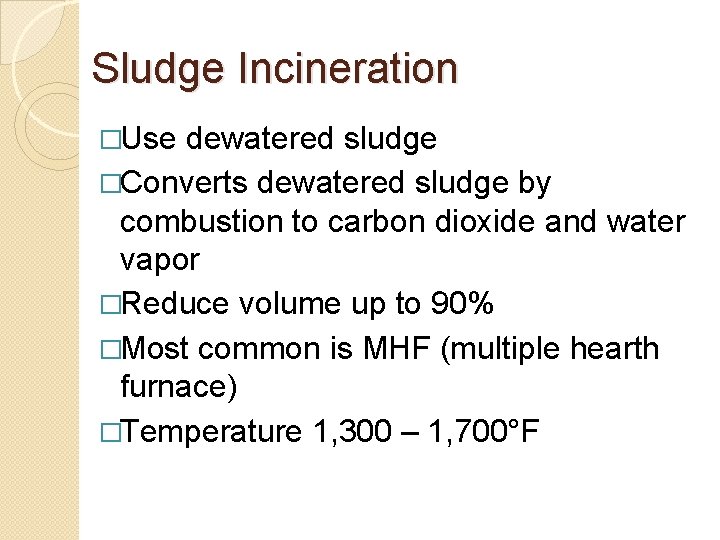 Sludge Incineration

□Use dewatered sludge

□Converts dewatered sludge by combustion to carbon dioxide and water vapor

□Reduce volume up to 90%

□Most common is MHF (multiple hearth furnace)

□Temperature 1,300 – 1,700°F